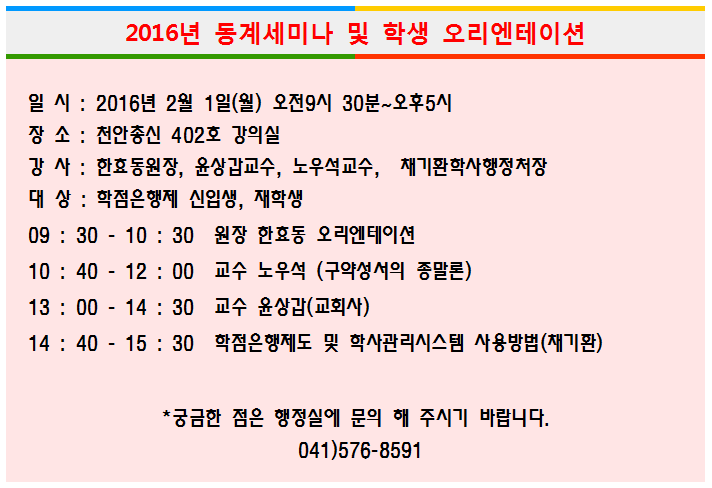 2016년 동계세미나 및 학생 오리엔테이션

일 시 : 2016년 2월 1일(월) 오전9시 30분~오후5시
장 소 : 천안총신 402호 강의실
강 사 : 한효동원장, 윤상갑교수, 노우석교수, 채기환학사행정처장
대 상 : 학점은행제 신입생, 재학생
09 : 30 - 10 : 30 원장 한효동 오리엔테이션
10 : 40 - 12 : 00 교수 노우석 (구약성서의 종말론)
13 : 00 - 14 : 30 교수 윤상갑(교회사)
14 : 40 - 15 : 30 학점은행제도 및 학사관리시스템 사용방법(채기환)

*궁금한 점은 행정실에 문의 해 주시기 바랍니다.
041)576-8591